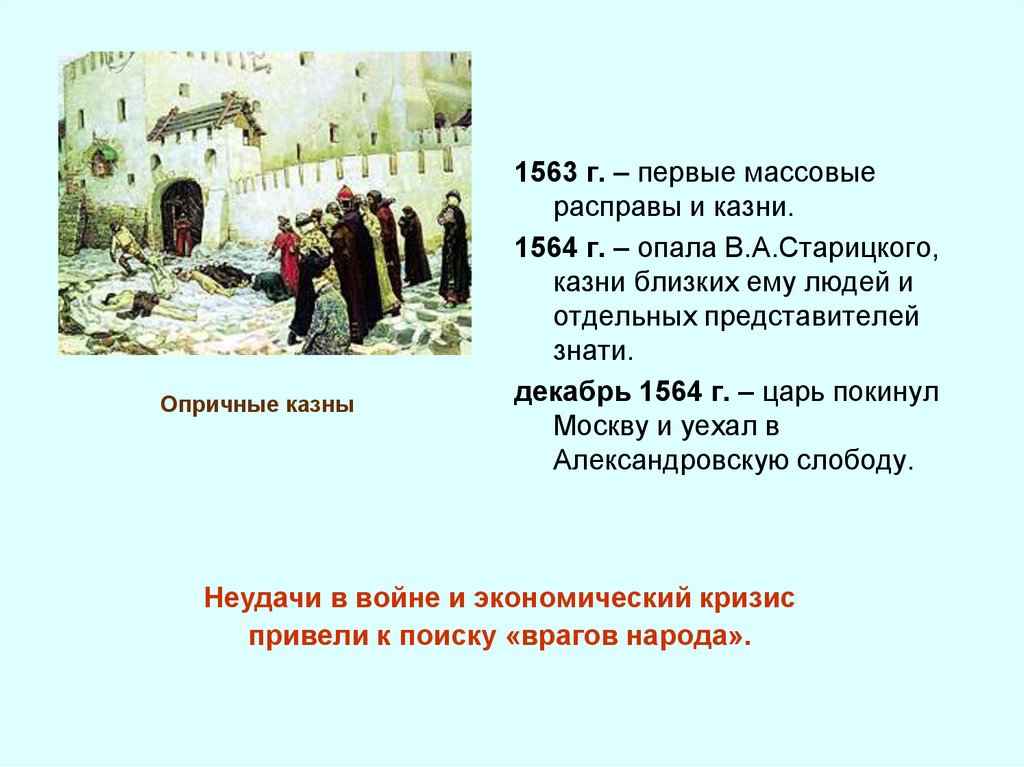 Опричные казны

1563 г. – первые массовые расправы и казни.

1564 г. – опала В.А.Старицкого, казни близких ему людей и отдельных представителей знати.

декабрь 1564 г. – царь покинул Москву и уехал в Александровскую слободу.

Неудачи в войне и экономический кризис привели к поиску «врагов народа».